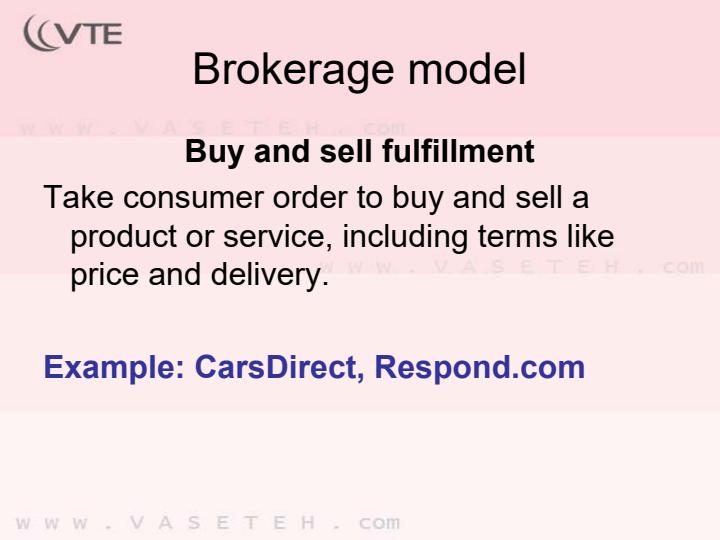 VTE

Brokerage model

www.VASETEH.com

Buy and sell fulfillment

Take consumer order to buy and sell a product or service, including terms like price and delivery.

www.VASETEH.com

Example: CarsDirect, Respond.com

www.VASETEH.com